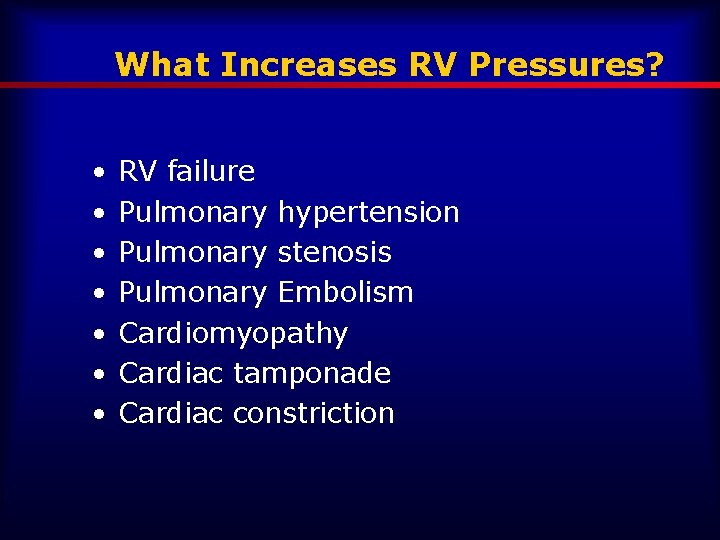 What Increases RV Pressures?

• RV failure
• Pulmonary hypertension
• Pulmonary stenosis
• Pulmonary Embolism
• Cardiomyopathy
• Cardiac tamponade
• Cardiac constriction